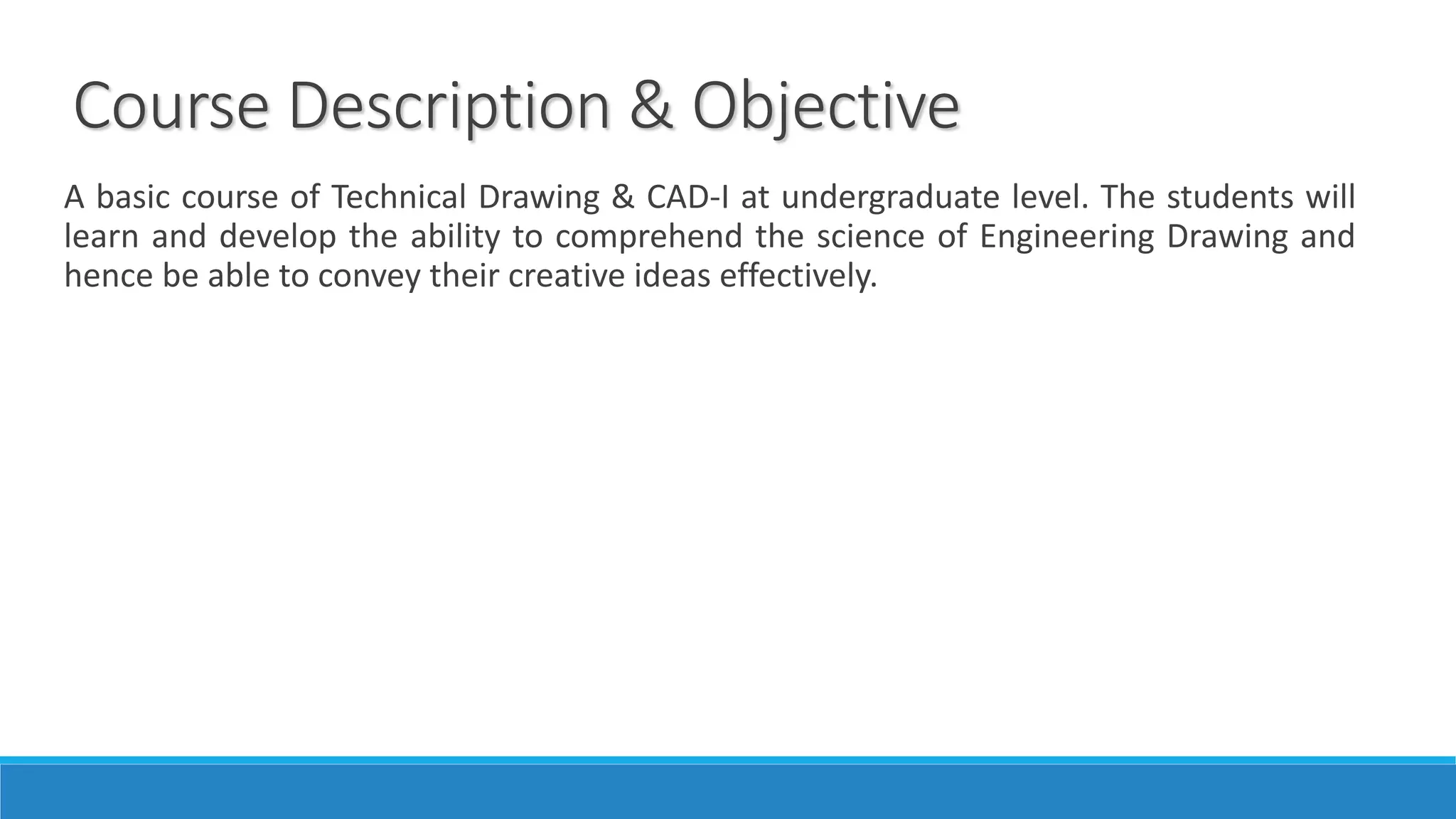 Course Description & Objective

A basic course of Technical Drawing & CAD-I at undergraduate level. The students will learn and develop the ability to comprehend the science of Engineering Drawing and hence be able to convey their creative ideas effectively.